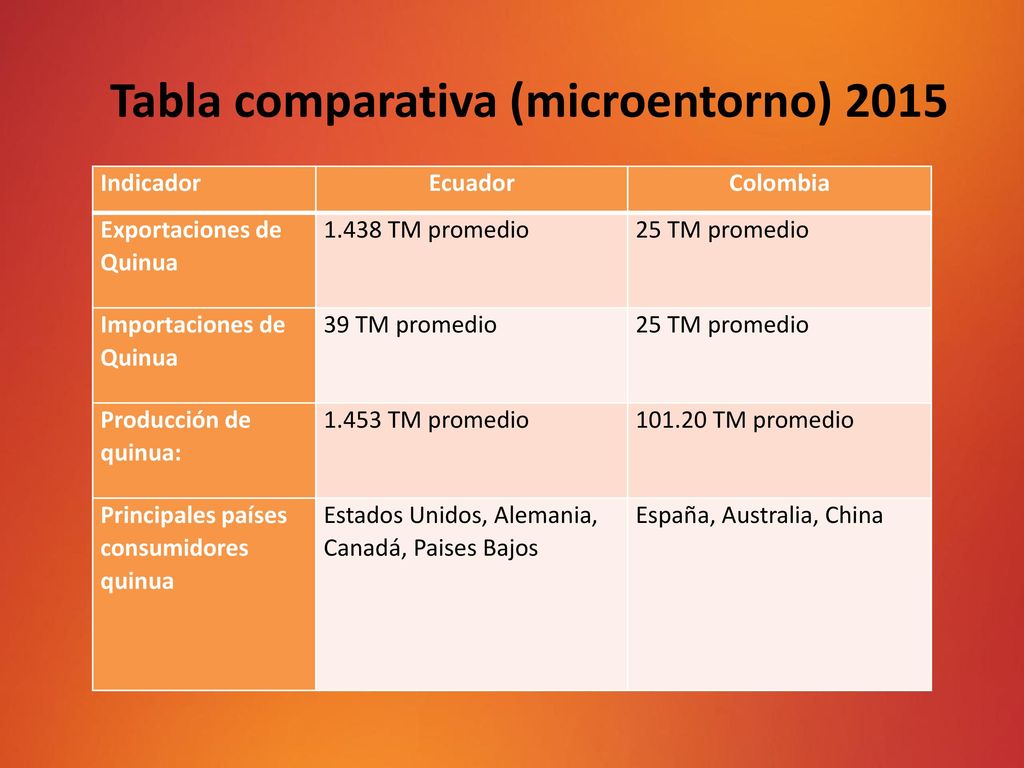 Tabla comparativa (microentorno) 2015

| Indicador | Ecuador | Colombia |
|---|---|---|
| Exportaciones de Quinua | 1.438 TM promedio | 25 TM promedio |
| Importaciones de Quinua | 39 TM promedio | 25 TM promedio |
| Producción de quinua: | 1.453 TM promedio | 101.20 TM promedio |
| Principales países consumidores quinua | Estados Unidos, Alemania, Canadá, Paises Bajos | España, Australia, China |